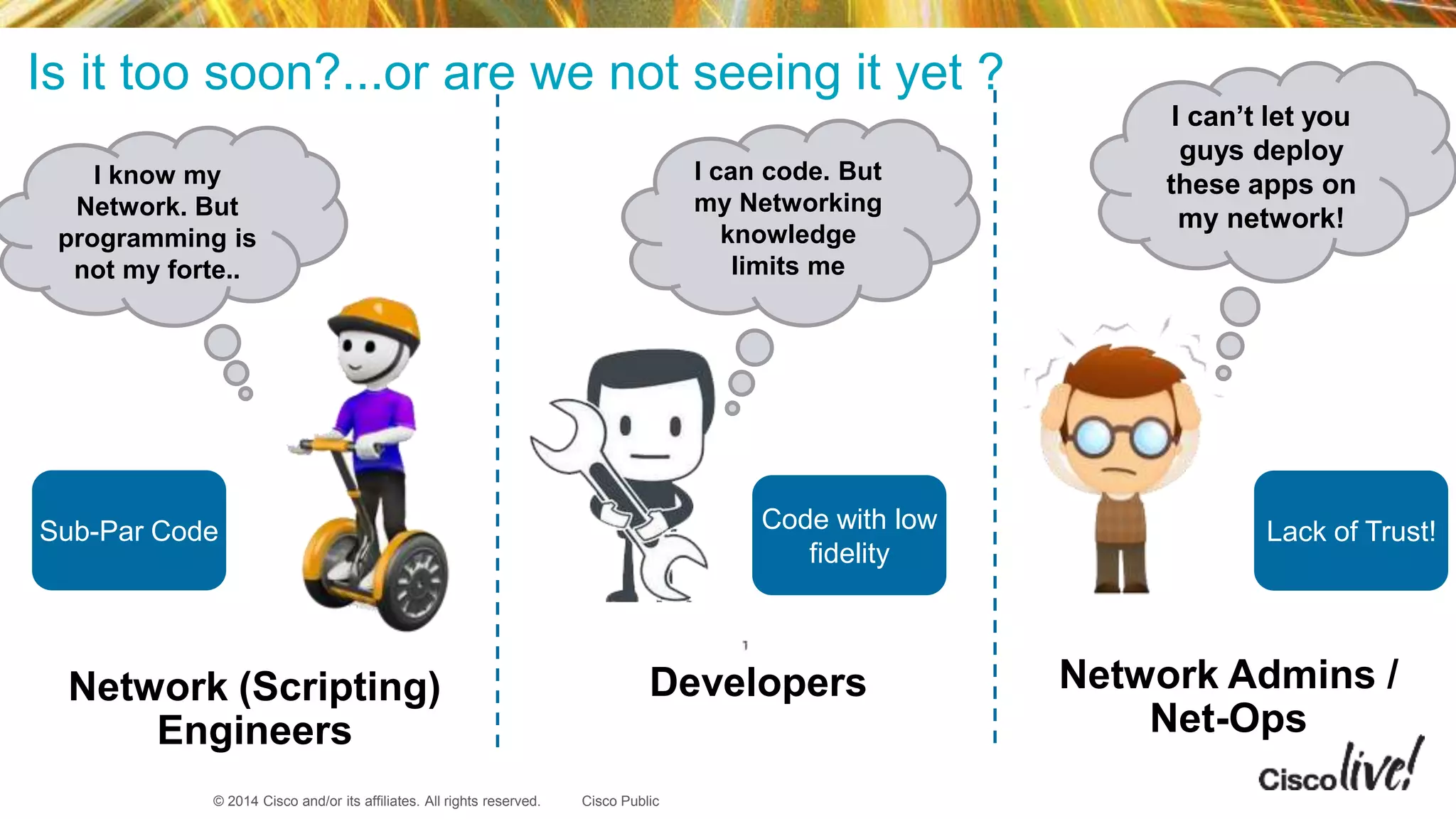 Is it too soon?...or are we not seeing it yet ?

I know my Network. But programming is not my forte..

Sub-Par Code

Network (Scripting) Engineers

I can code. But my Networking knowledge limits me

Code with low fidelity

Developers

I can't let you guys deploy these apps on my network!

Lack of Trust!

Network Admins / Net-Ops

© 2014 Cisco and/or its affiliates. All rights reserved. Cisco Public

Cisco live!